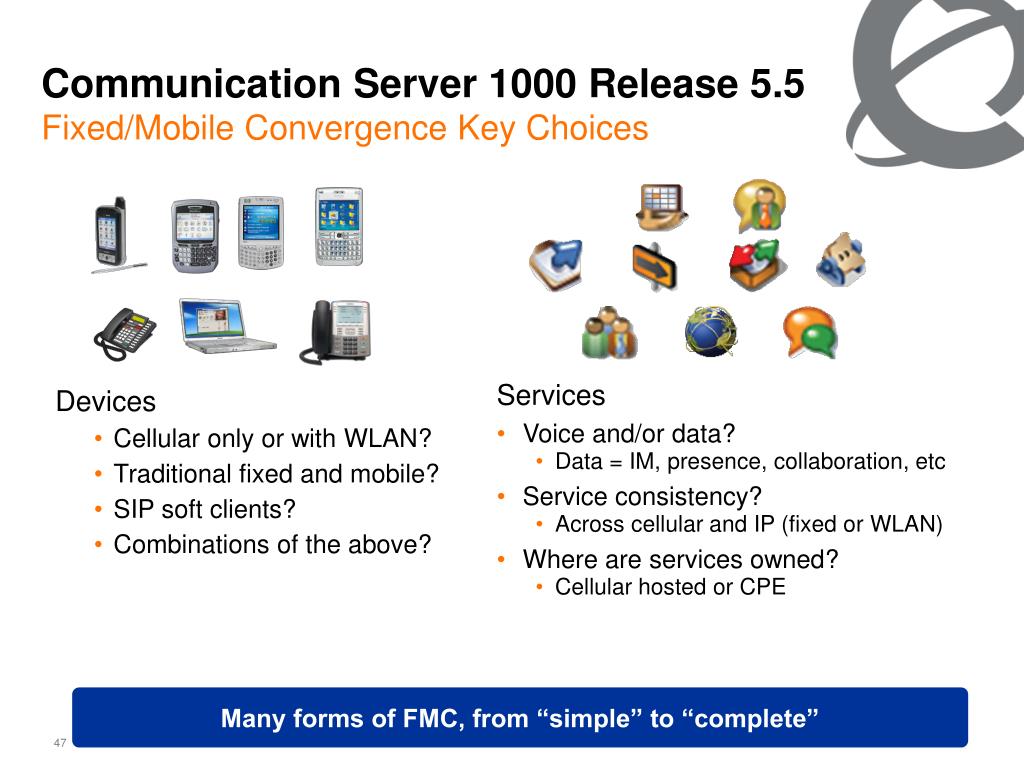 Communication Server 1000 Release 5.5
Fixed/Mobile Convergence Key Choices

Devices
• Cellular only or with WLAN?
• Traditional fixed and mobile?
• SIP soft clients?
• Combinations of the above?

Services
• Voice and/or data?
• Data = IM, presence, collaboration, etc
• Service consistency?
• Across cellular and IP (fixed or WLAN)
• Where are services owned?
• Cellular hosted or CPE

Many forms of FMC, from “simple” to “complete”

47